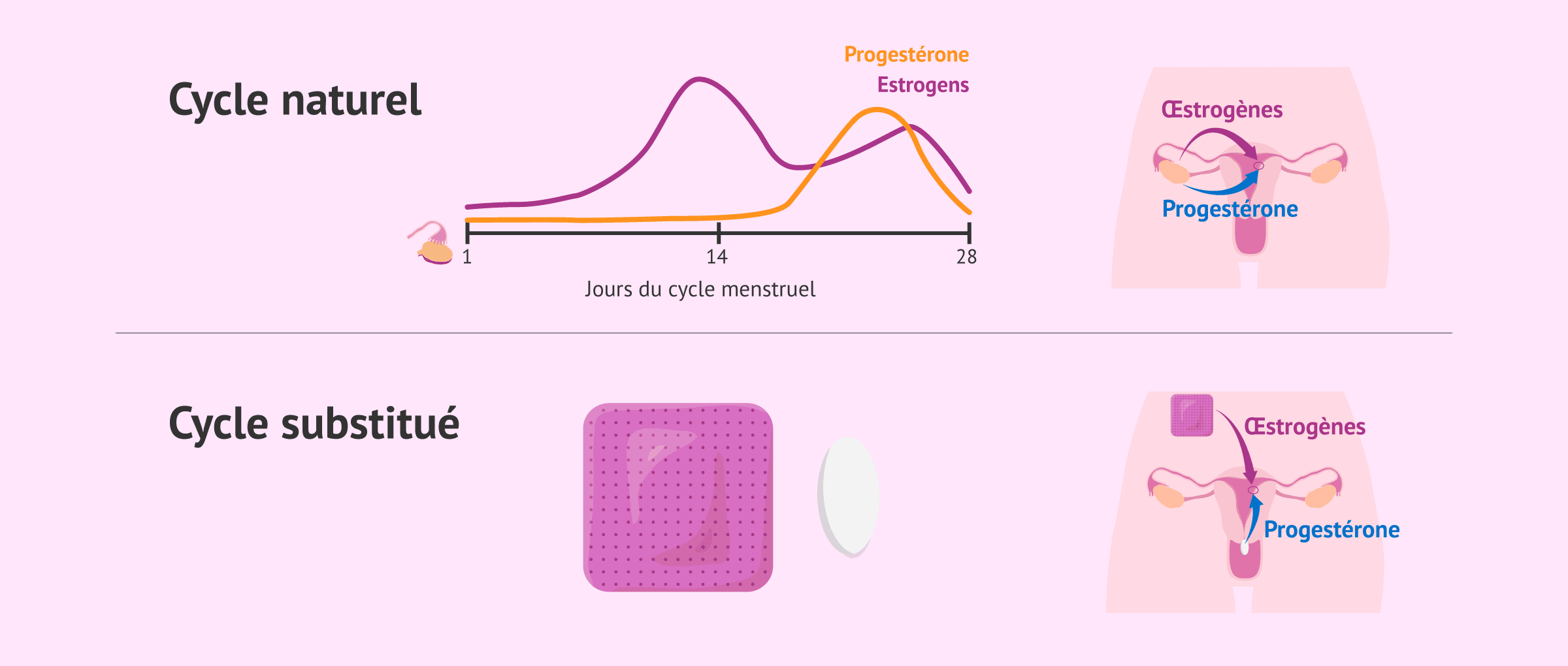 Cycle naturel

Progestérone
Estrogens

1
14
28
Jours du cycle menstruel

Œstrogènes
Progestérone

Cycle substitué

Œstrogènes
Progestérone